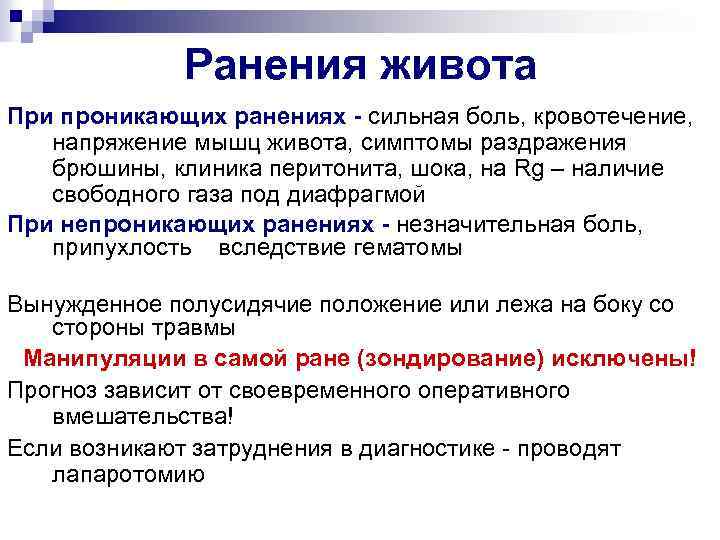 Ранения живота

При проникающих ранениях - сильная боль, кровотечение, напряжение мышц живота, симптомы раздражения брюшины, клиника перитонита, шока, на Rg – наличие свободного газа под диафрагмой

При непроникающих ранениях - незначительная боль, припухлость вследствие гематомы

Вынужденное полусидячие положение или лежа на боку со стороны травмы

Манипуляции в самой ране (зондирование) исключены!

Прогноз зависит от своевременного оперативного вмешательства!

Если возникают затруднения в диагностике - проводят лапаротомию